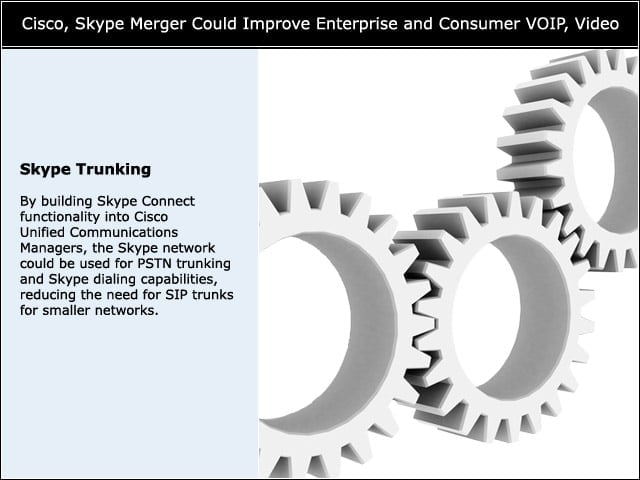 Cisco, Skype Merger Could Improve Enterprise and Consumer VOIP, Video

Skype Trunking

By building Skype Connect functionality into Cisco Unified Communications Managers, the Skype network could be used for PSTN trunking and Skype dialing capabilities, reducing the need for SIP trunks for smaller networks.